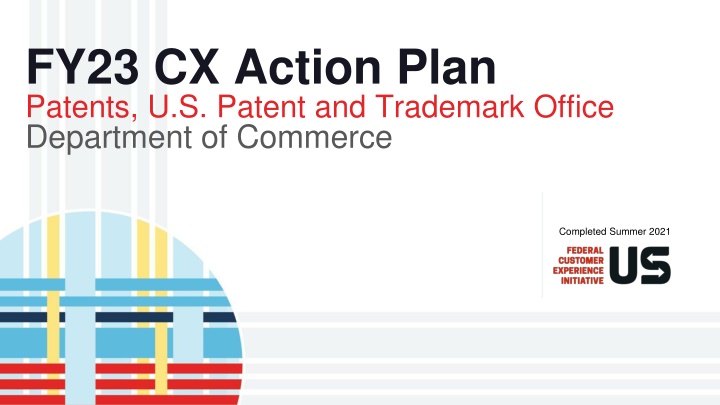 FY23 CX Action Plan
Patents, U.S. Patent and Trademark Office
Department of Commerce

Completed Summer 2021

FEDERAL CUSTOMER EXPERIENCE INITIATIVE

US